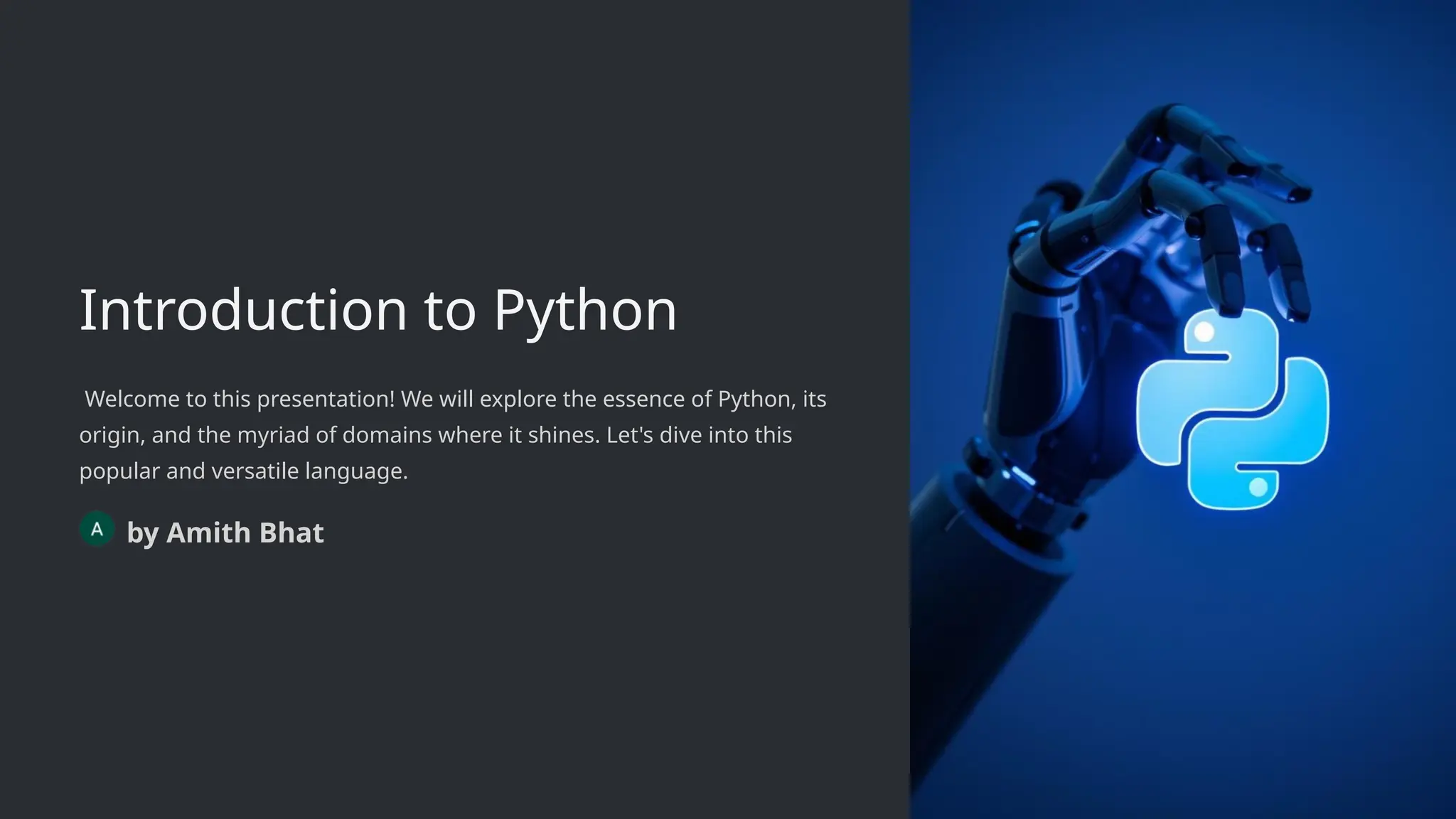 Introduction to Python

Welcome to this presentation! We will explore the essence of Python, its origin, and the myriad of domains where it shines. Let's dive into this popular and versatile language.

A by Amith Bhat